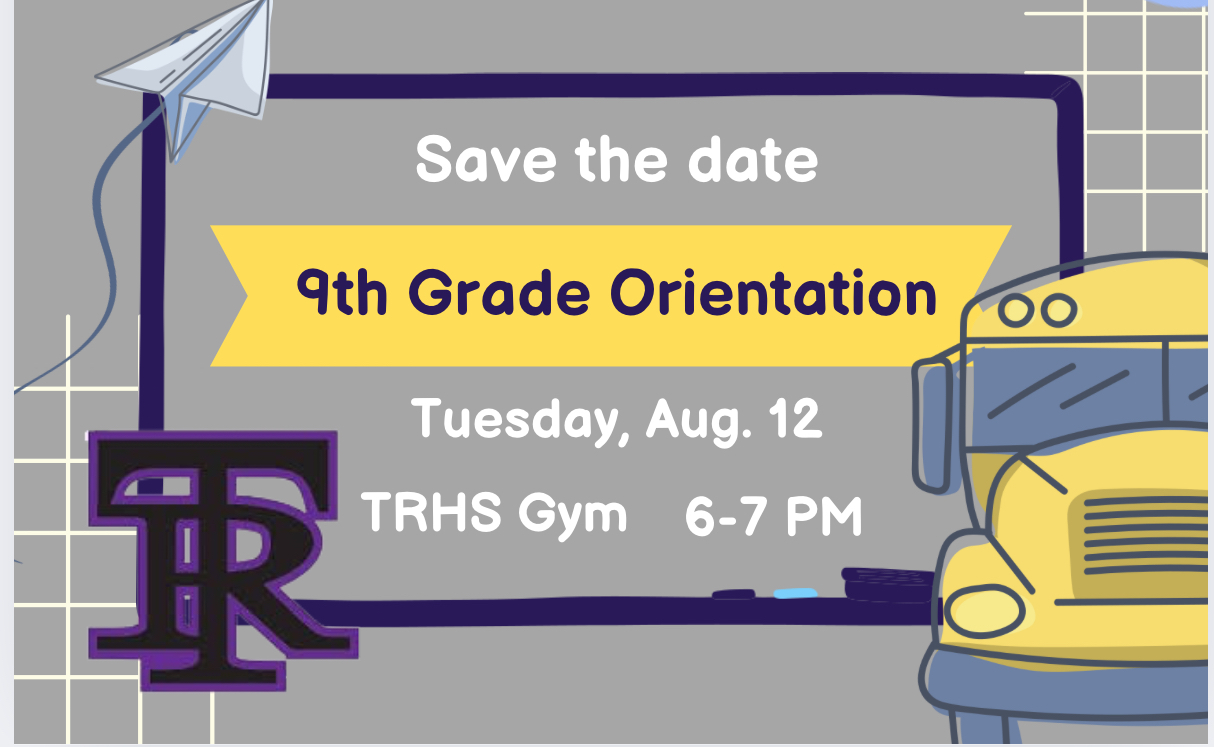 Save the date

9th Grade Orientation

Tuesday, Aug. 12

TRHS Gym 6-7 PM

TR